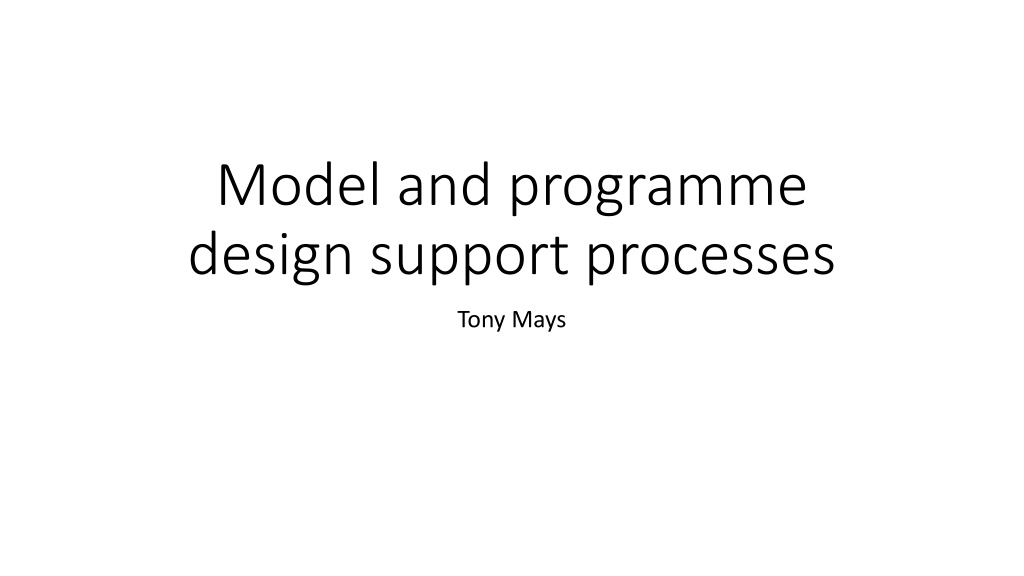 Model and programme design support processes

Tony Mays